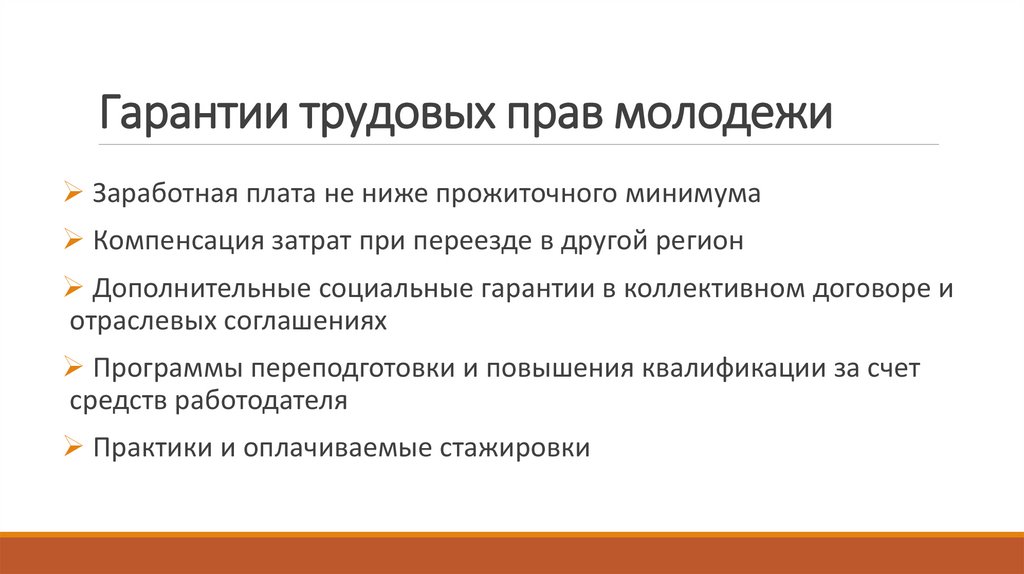 Гарантии трудовых прав молодежи

➢ Заработная плата не ниже прожиточного минимума

➢ Компенсация затрат при переезде в другой регион

➢ Дополнительные социальные гарантии в коллективном договоре и отраслевых соглашениях

➢ Программы переподготовки и повышения квалификации за счет средств работодателя

➢ Практики и оплачиваемые стажировки